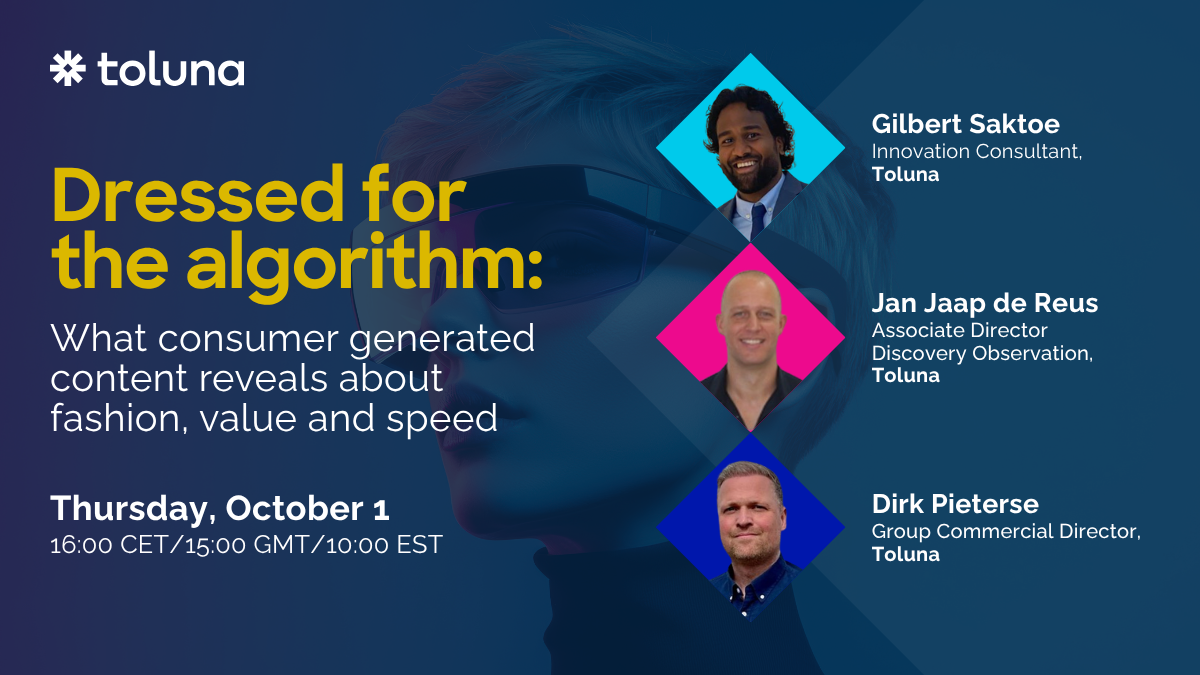 toluna

Dressed for the algorithm:

What consumer generated content reveals about fashion, value and speed

Thursday, October 1
16:00 CET/15:00 GMT/10:00 EST

Gilbert Saktoe
Innovation Consultant,
Toluna

Jan Jaap de Reus
Associate Director
Discovery Observation,
Toluna

Dirk Pieterse
Group Commercial Director,
Toluna